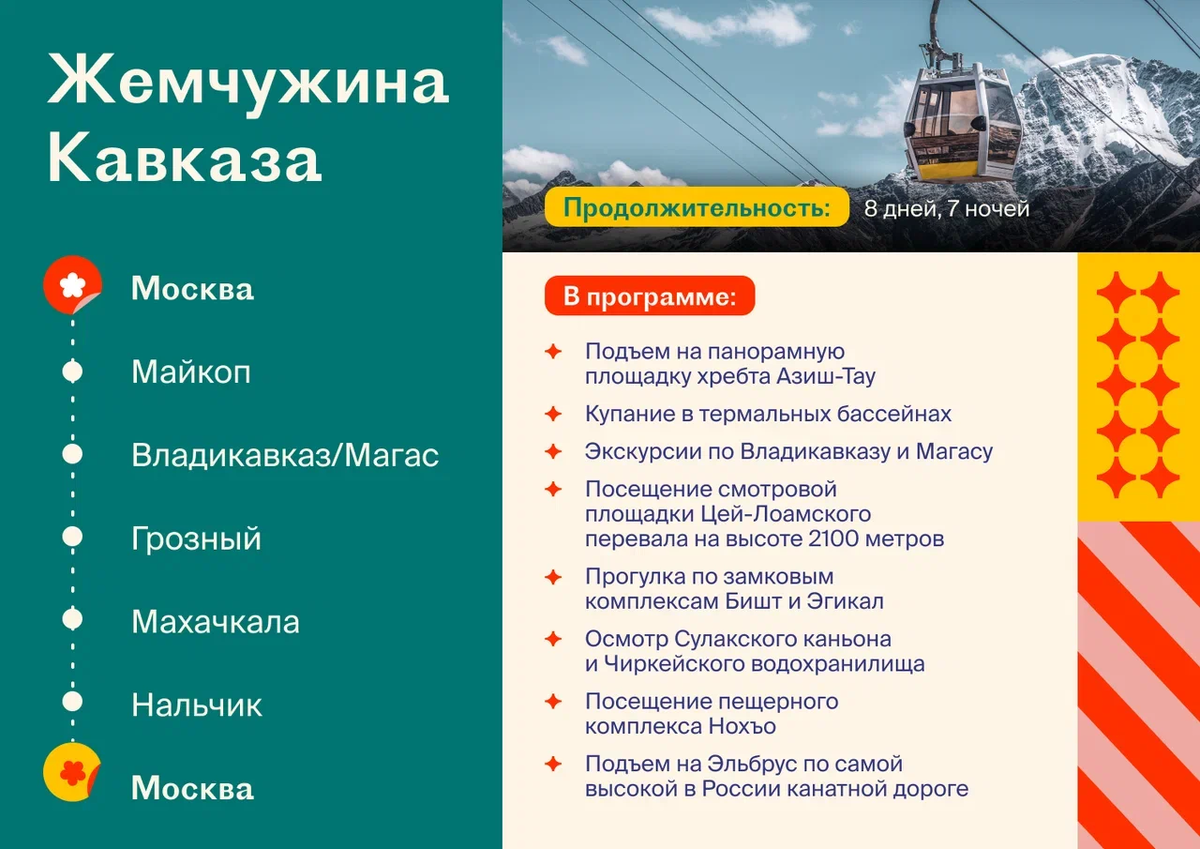 Жемчужина Кавказа

Москва

Майкоп

Владикавказ/Магас

Грозный

Махачкала

Нальчик

Москва

Продолжительность: 8 дней, 7 ночей

В программе:

Подъем на панорамную площадку хребта Азиш-Тау

Купание в термальных бассейнах

Экскурсии по Владикавказу и Магасу

Посещение смотровой площадки Цей-Лоамского перевала на высоте 2100 метров

Прогулка по замковым комплексам Бишт и Эгикал

Осмотр Сулакского каньона и Чиркейского водохранилища

Посещение пещерного комплекса Нохъо

Подъем на Эльбрус по самой высокой в России канатной дороге